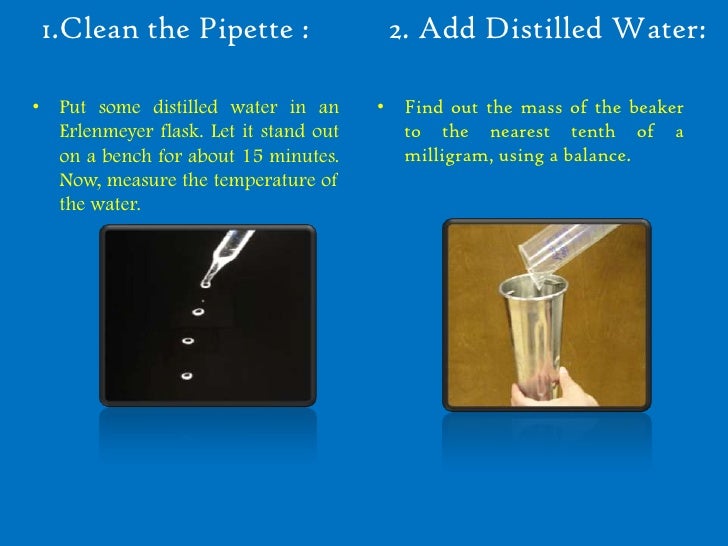 1.Clean the Pipette :

• Put some distilled water in an Erlenmeyer flask. Let it stand out on a bench for about 15 minutes. Now, measure the temperature of the water.

2. Add Distilled Water:

• Find out the mass of the beaker to the nearest tenth of a milligram, using a balance.